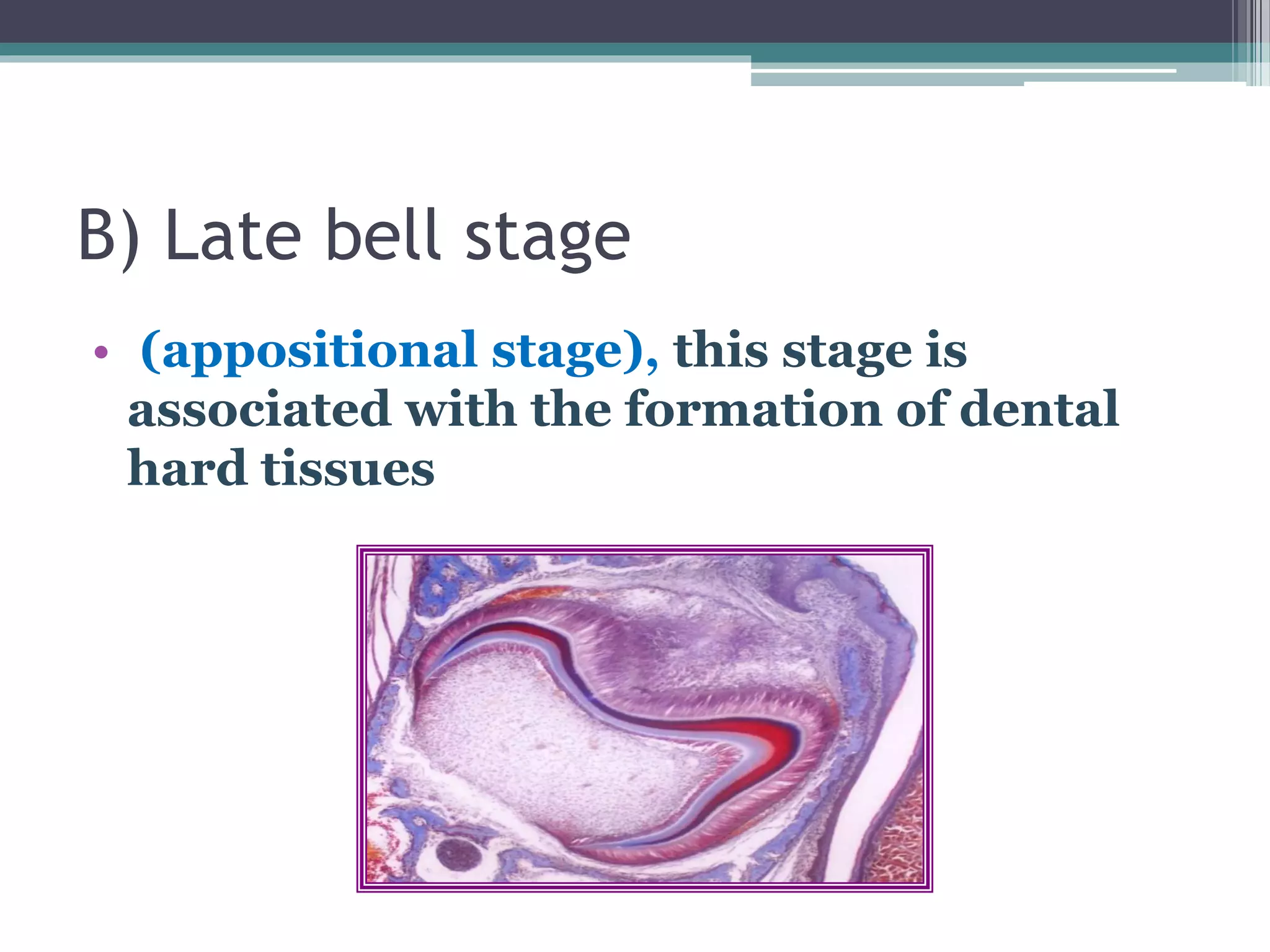 B) Late bell stage

• (appositional stage), this stage is associated with the formation of dental hard tissues